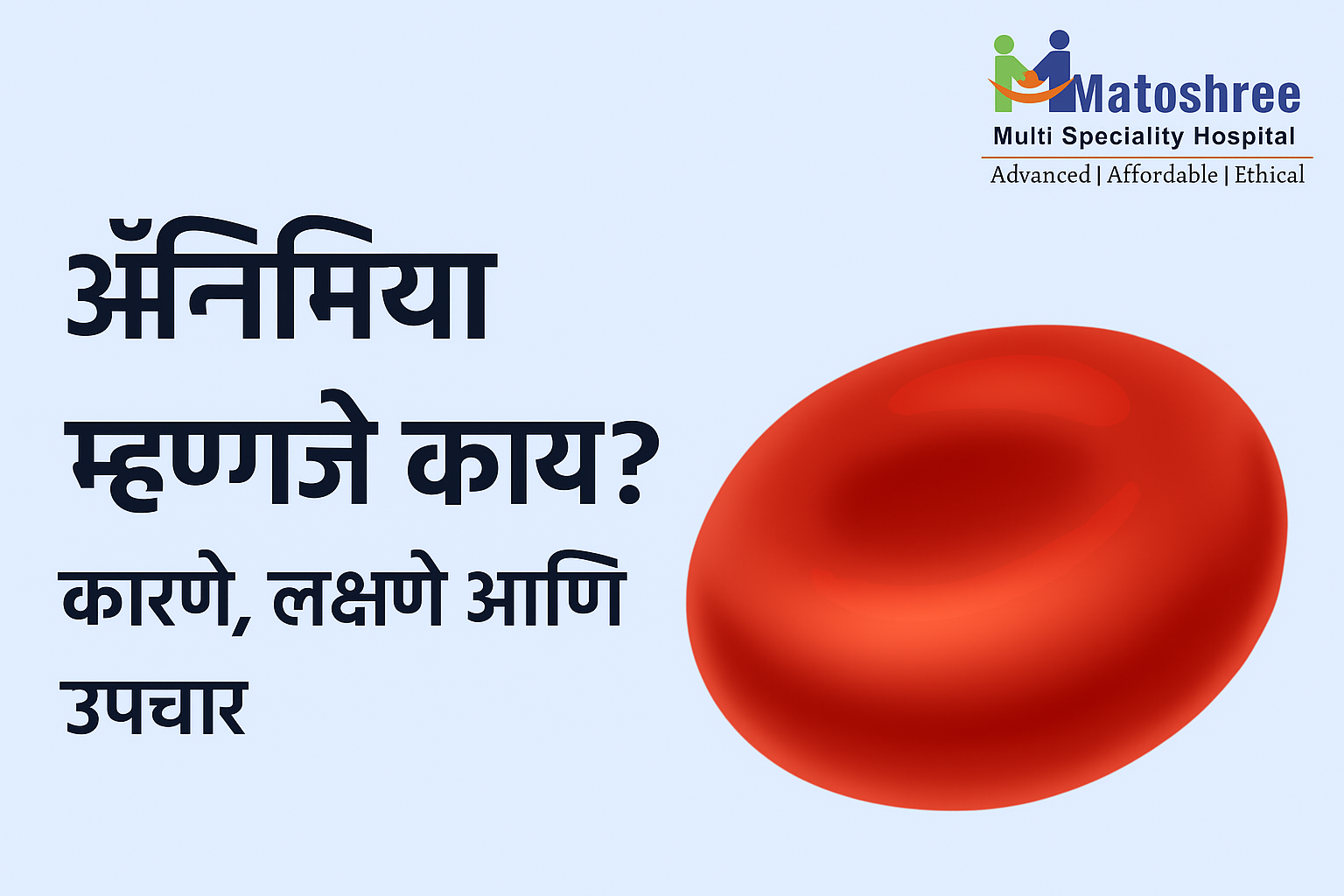 Matoshree
Multi Speciality Hospital
Advanced | Affordable | Ethical

ॲनिमिया म्हणजे काय?

कारणे, लक्षणे आणि उपचार